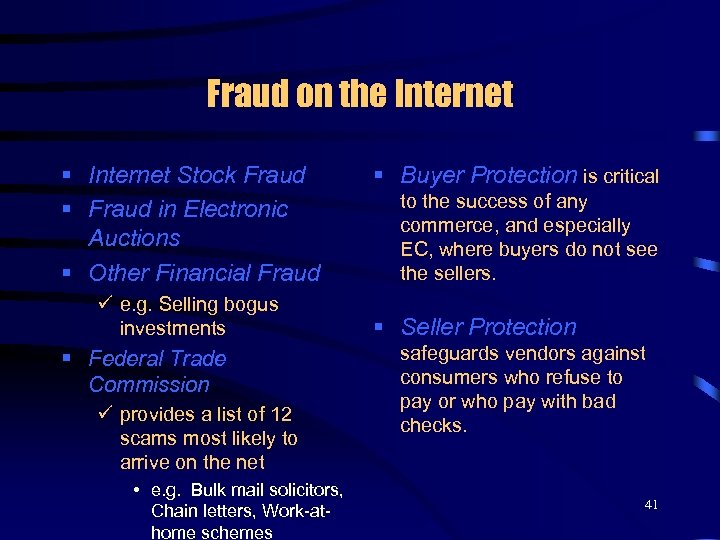 Fraud on the Internet

▪ Internet Stock Fraud
▪ Fraud in Electronic Auctions
▪ Other Financial Fraud
✓ e.g. Selling bogus investments
▪ Federal Trade Commission
✓ provides a list of 12 scams most likely to arrive on the net
• e.g. Bulk mail solicitors, Chain letters, Work-at-home schemes

▪ Buyer Protection is critical to the success of any commerce, and especially EC, where buyers do not see the sellers.

▪ Seller Protection safeguards vendors against consumers who refuse to pay or who pay with bad checks.

41